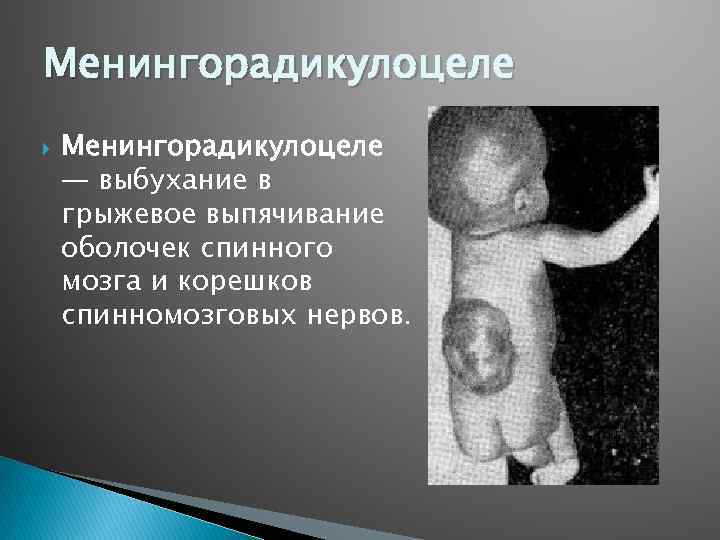 Менингорадикулоцеле

Менингорадикулоцеле — выбухание в грыжевое выпячивание оболочек спинного мозга и корешков спинномозговых нервов.